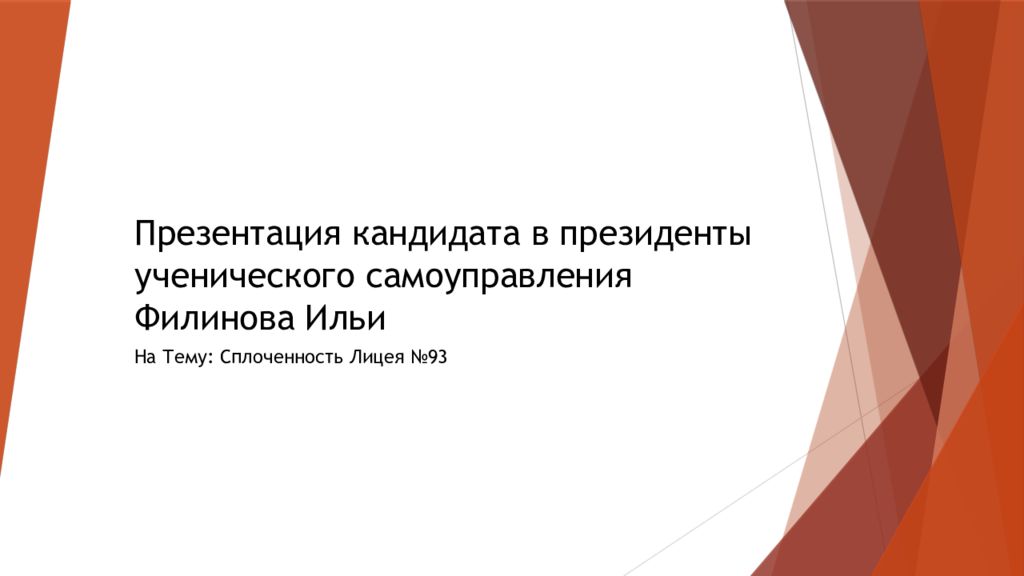 Презентация кандидата в президенты ученического самоуправления Филинова Ильи

На Тему: Сплоченность Лицея №93